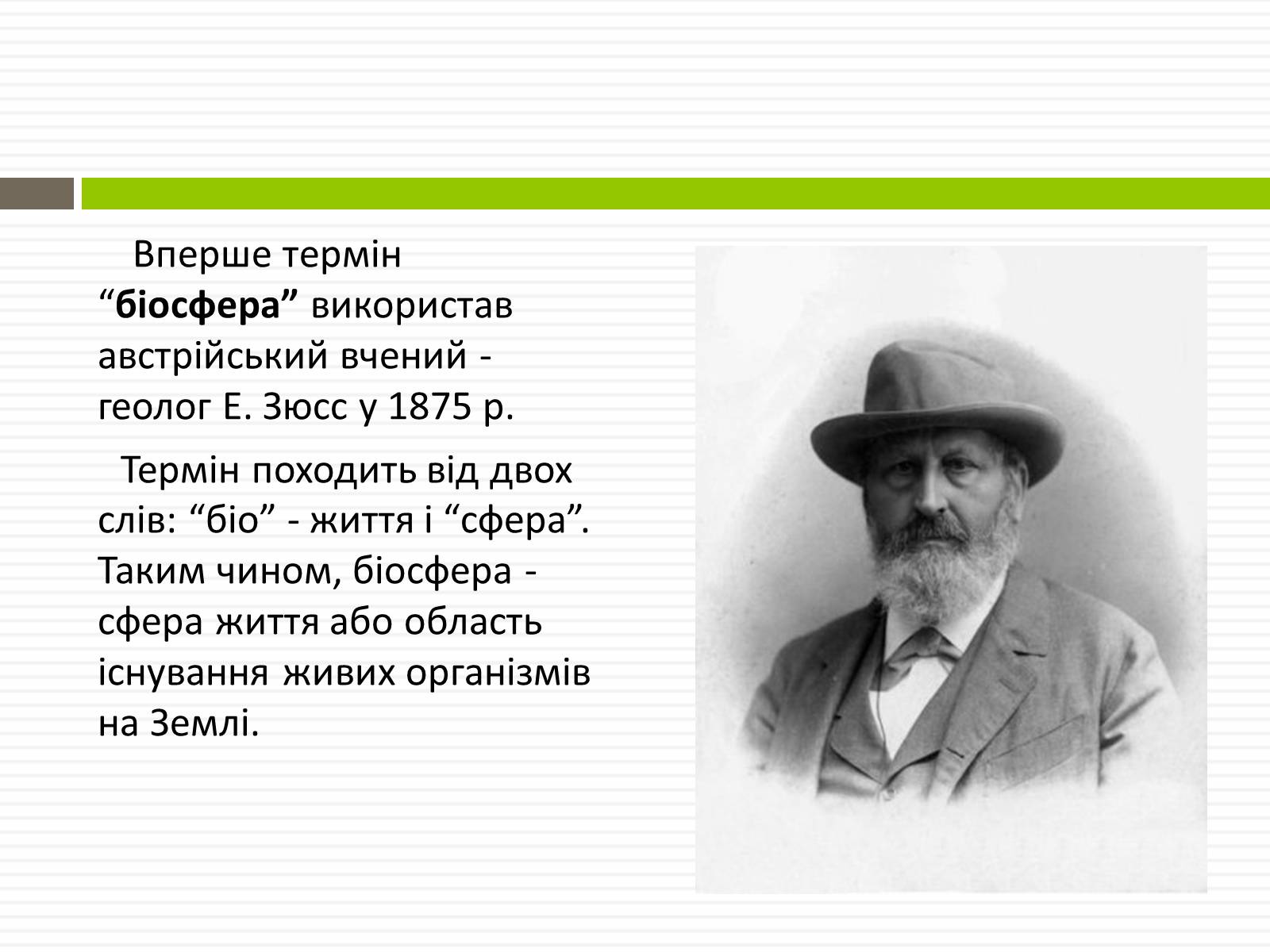 Вперше термін “біосфера” використав австрійський вчений - геолог Е. Зюсс у 1875 р.

Термін походить від двох слів: “біо” - життя і “сфера”. Таким чином, біосфера - сфера життя або область існування живих організмів на Землі.